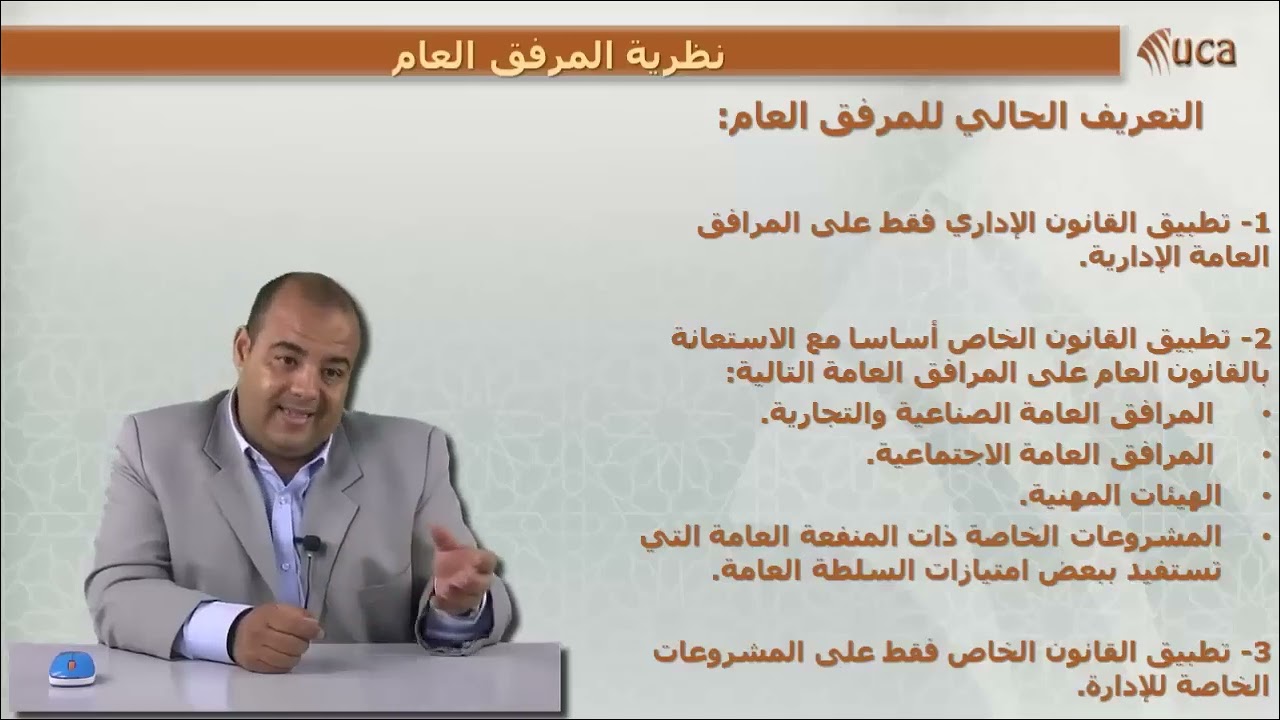 نظرية المرفق العام

uca

التعريف الحالي للمرفق العام:

1- تطبيق القانون الإداري فقط على المرافق العامة الإدارية.

2- تطبيق القانون الخاص أساسا مع الاستعانة بالقانون العام على المرافق العامة التالية:
• المرافق العامة الصناعية والتجارية.
• المرافق العامة الاجتماعية.
• الهيئات المهنية.
• المشروعات الخاصة ذات المنفعة العامة التي تستفيد ببعض امتيازات السلطة العامة.

3- تطبيق القانون الخاص فقط على المشروعات الخاصة للإدارة.